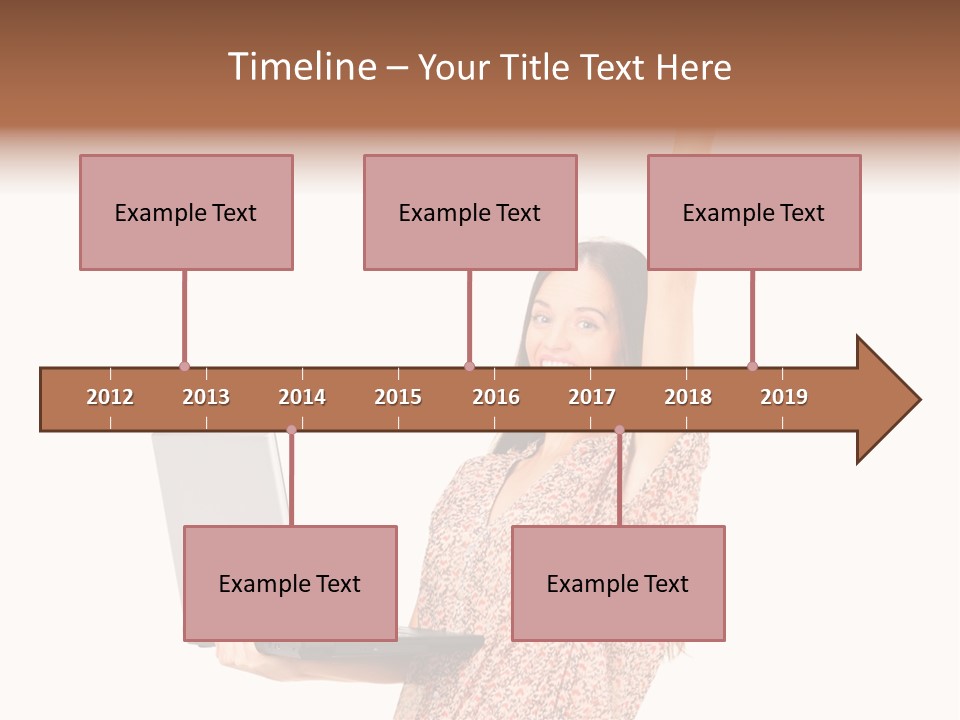 Timeline – Your Title Text Here

Example Text

Example Text

Example Text

2012 2013 2014 2015 2016 2017 2018 2019

Example Text

Example Text